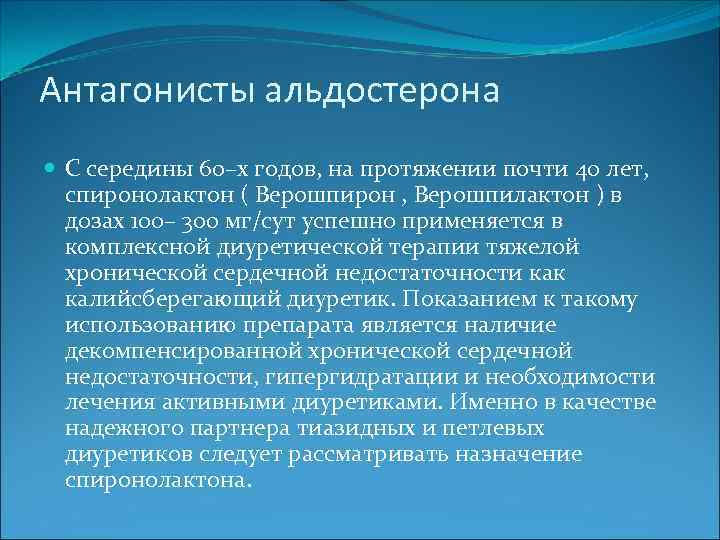 Антагонисты альдостерона

С середины 60–х годов, на протяжении почти 40 лет, спиронолактон ( Верошпирон , Верошпилактон ) в дозах 100– 300 мг/сут успешно применяется в комплексной диуретической терапии тяжелой хронической сердечной недостаточности как калийсберегающий диуретик. Показанием к такому использованию препарата является наличие декомпенсированной хронической сердечной недостаточности, гипергидратации и необходимости лечения активными диуретиками. Именно в качестве надежного партнера тиазидных и петлевых диуретиков следует рассматривать назначение спиронолактона.